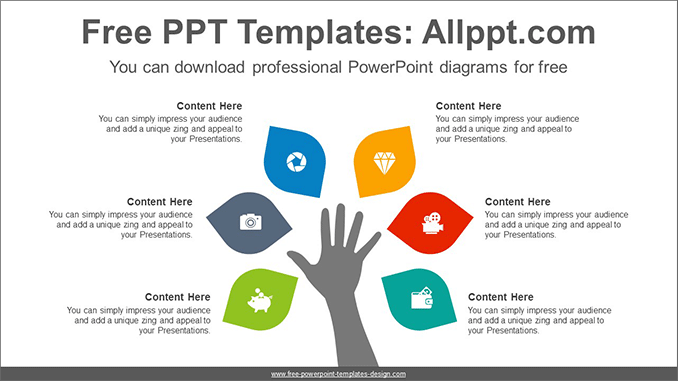 Free PPT Templates: Allppt.com

You can download professional PowerPoint diagrams for free

Content Here
You can simply impress your audience and add a unique zing and appeal to your Presentations.

Content Here
You can simply impress your audience and add a unique zing and appeal to your Presentations.

Content Here
You can simply impress your audience and add a unique zing and appeal to your Presentations.

Content Here
You can simply impress your audience and add a unique zing and appeal to your Presentations.

Content Here
You can simply impress your audience and add a unique zing and appeal to your Presentations.

Content Here
You can simply impress your audience and add a unique zing and appeal to your Presentations.

www.free-powerpoint-templates-design.com